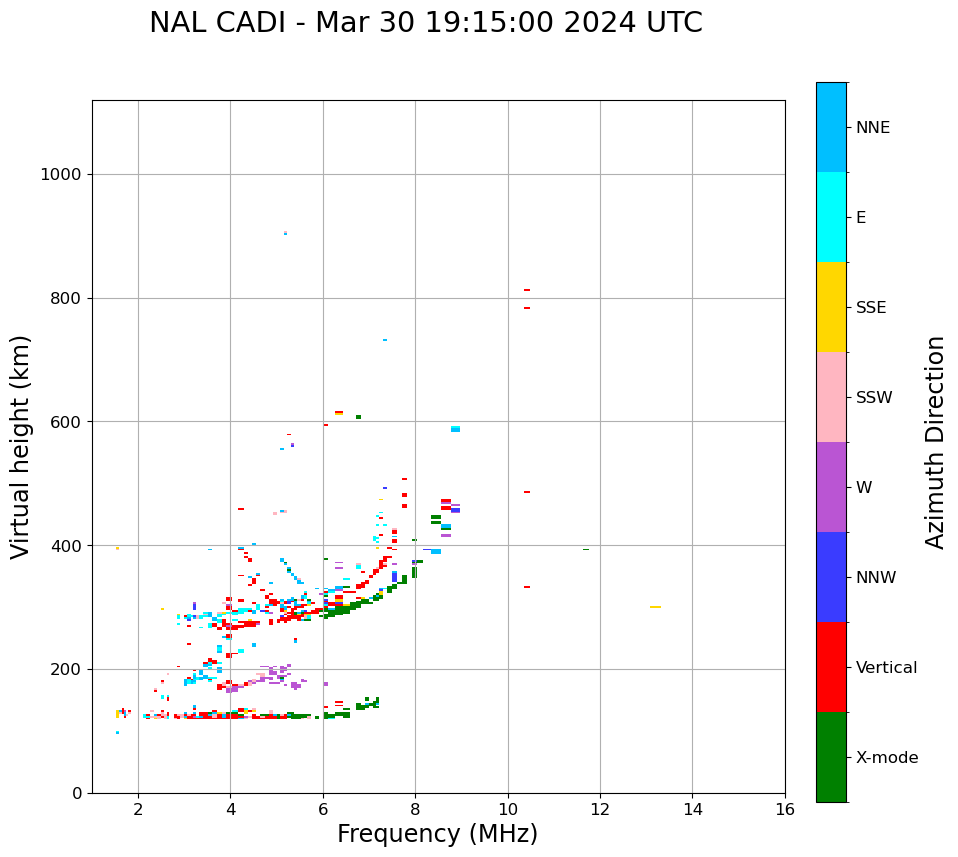 NAL CADI - Mar 30 19:15:00 2024 UTC

Virtual height (km)

1000
800
600
400
200
0

2 4 6 8 10 12 14 16

Frequency (MHz)

NNE
E
SSE
SSW
W
NNW
Vertical
X-mode

Azimuth Direction